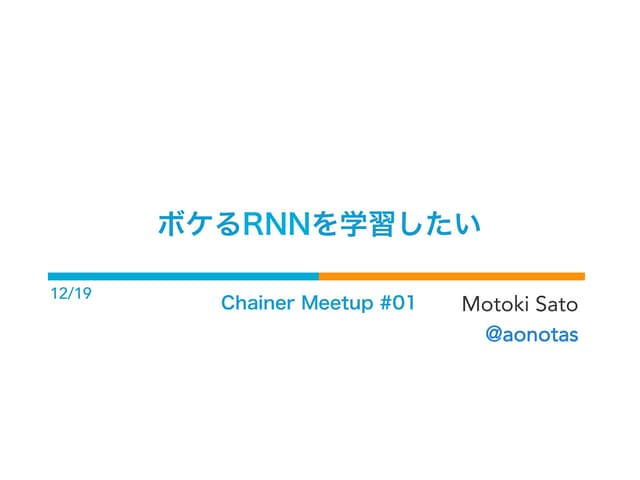 ボケるRNNを学習したい

12/19

Chainer Meetup #01

Motoki Sato

@aonotas